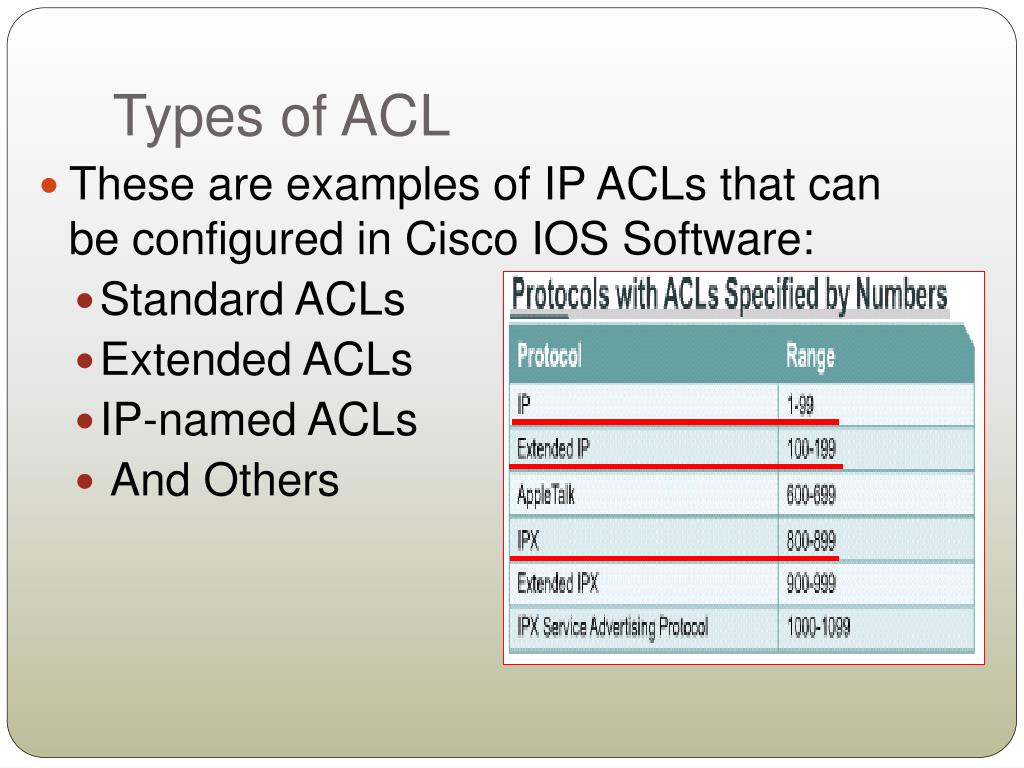 Types of ACL

These are examples of IP ACLs that can be configured in Cisco IOS Software:

Standard ACLs

Extended ACLs

IP-named ACLs

And Others

Protocols with ACLs Specified by Numbers

| Protocol | Range |
|---|---|
| IP | 1-99 |
| Extended IP | 100-199 |
| AppleTalk | 600-699 |
| IPX | 800-899 |
| Extended IPX | 900-999 |
| IPX Service Advertising Protocol | 1000-1099 |